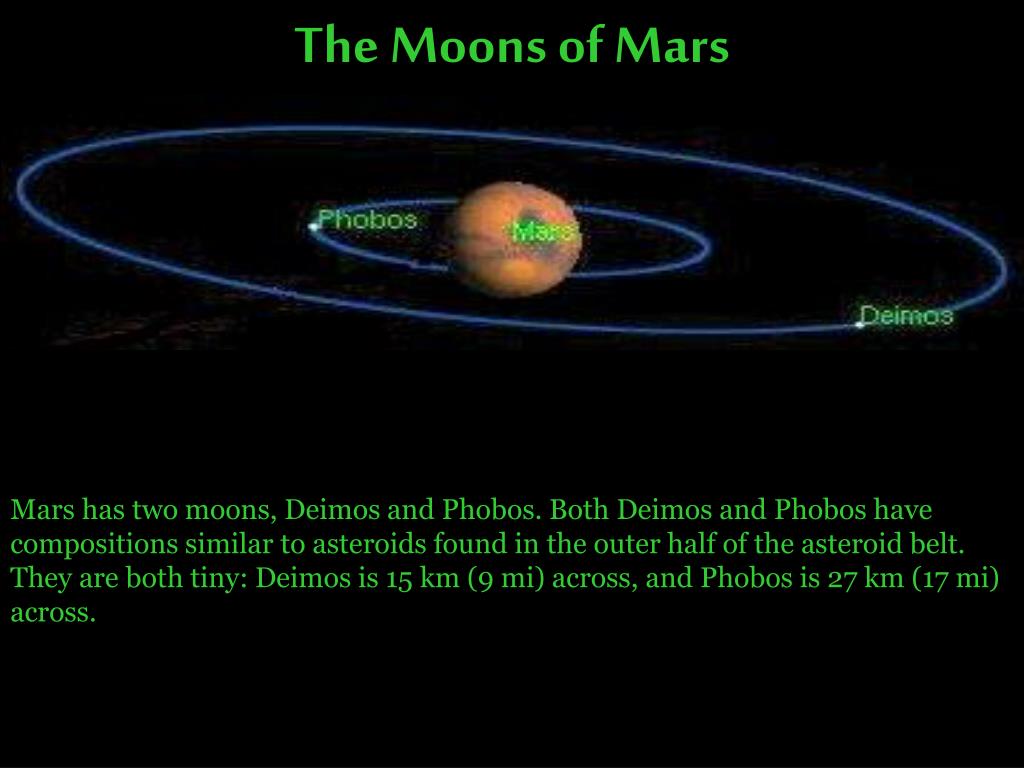 The Moons of Mars

Phobos

Mars

Deimos

Mars has two moons, Deimos and Phobos. Both Deimos and Phobos have compositions similar to asteroids found in the outer half of the asteroid belt. They are both tiny: Deimos is 15 km (9 mi) across, and Phobos is 27 km (17 mi) across.